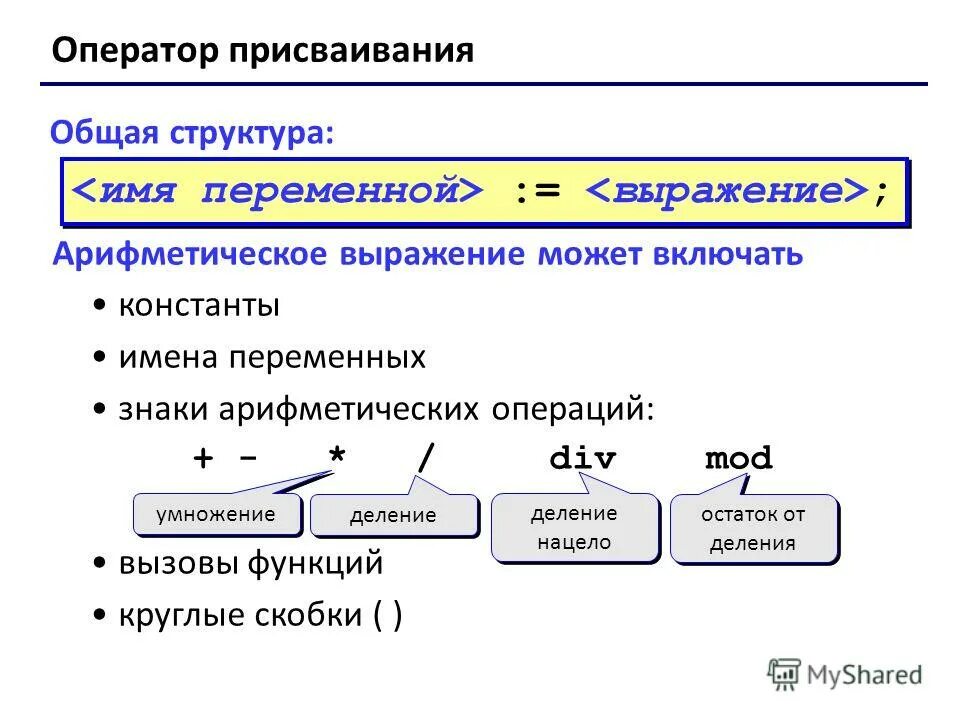 Оператор присваивания

Общая структура:

<имя переменной> := <выражение>;

Арифметическое выражение может включать

• константы

• имена переменных

• знаки арифметических операций:

+ - * / div mod

умножение

деление

деление нацело

остаток от деления

• вызовы функций

• круглые скобки ( )

MyShared